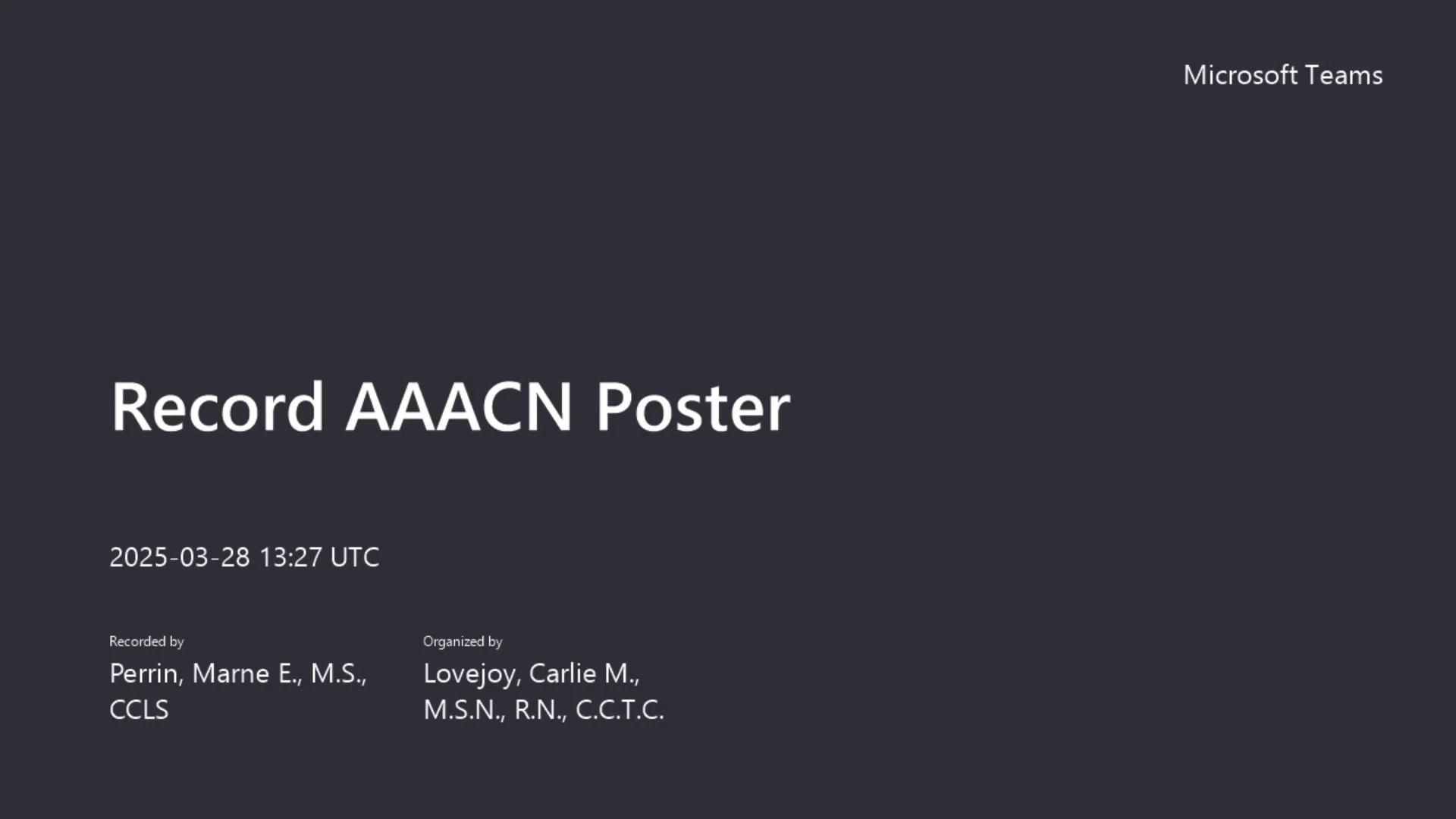 Microsoft Teams

Record AAACN Poster

2025-03-28 13:27 UTC

Recorded by
Perrin, Marne E., M.S., CCLS

Organized by
Lovejoy, Carlie M., M.S.N., R.N., C.C.T.C.